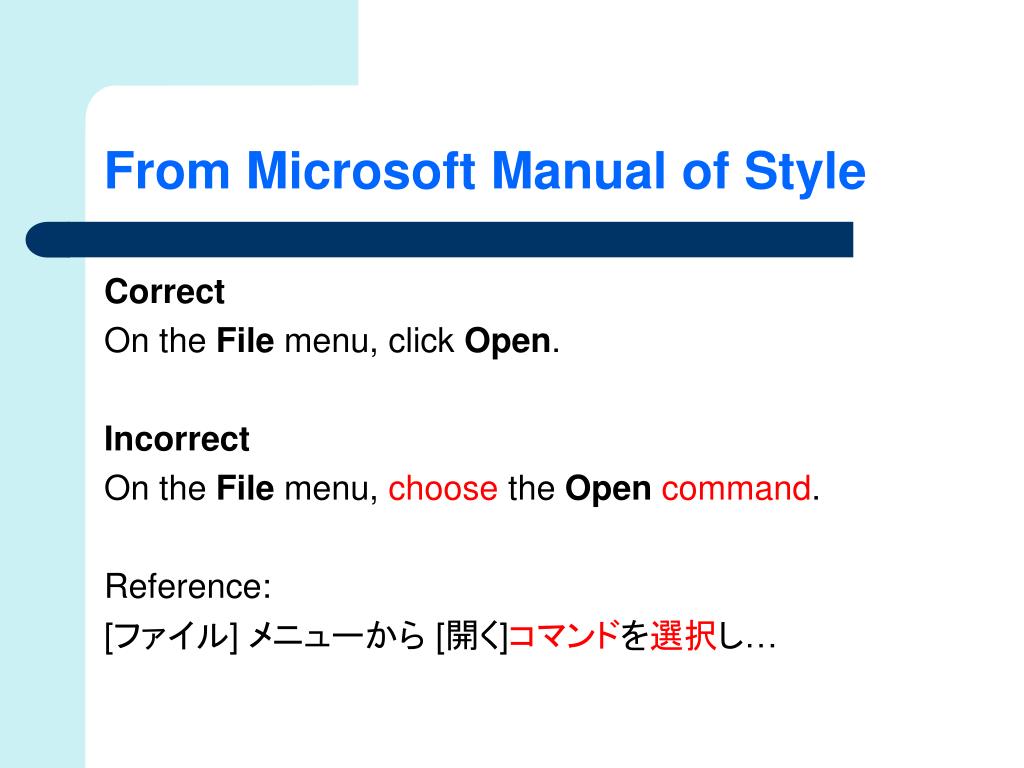 From Microsoft Manual of Style

Correct
On the File menu, click Open.

Incorrect
On the File menu, choose the Open command.

Reference:
[ファイル] メニューから [開く]コマンドを選択し…